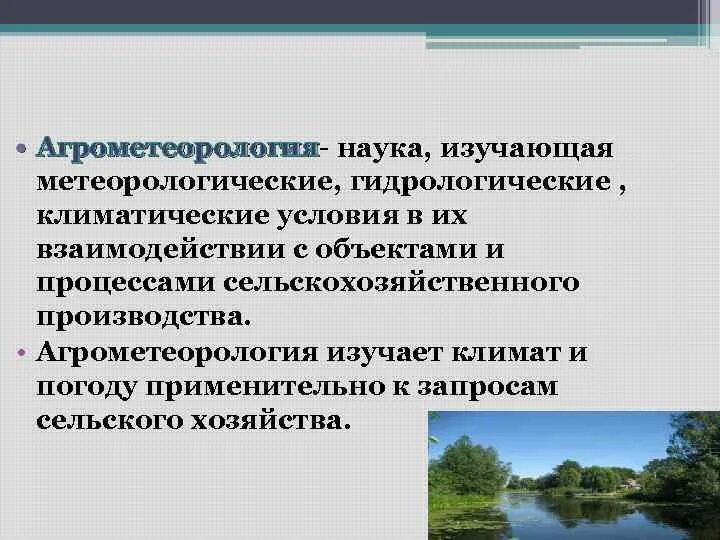 • Агрометеорология- наука, изучающая метеорологические, гидрологические , климатические условия в их взаимодействии с объектами и процессами сельскохозяйственного производства.

• Агрометеорология изучает климат и погоду применительно к запросам сельского хозяйства.